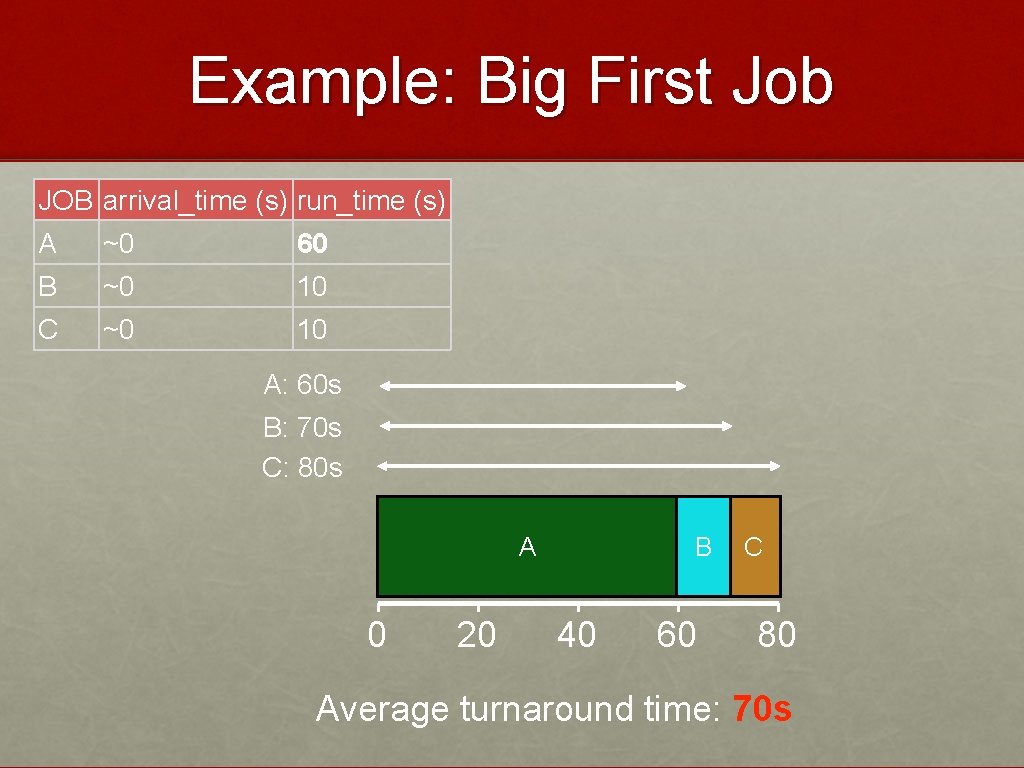 Example: Big First Job

| JOB | arrival_time (s) | run_time (s) |
|---|---|---|
| A | ~0 | 60 |
| B | ~0 | 10 |
| C | ~0 | 10 |

A: 60s
B: 70s
C: 80s

A
B
C

0
20
40
60
80

Average turnaround time: 70s